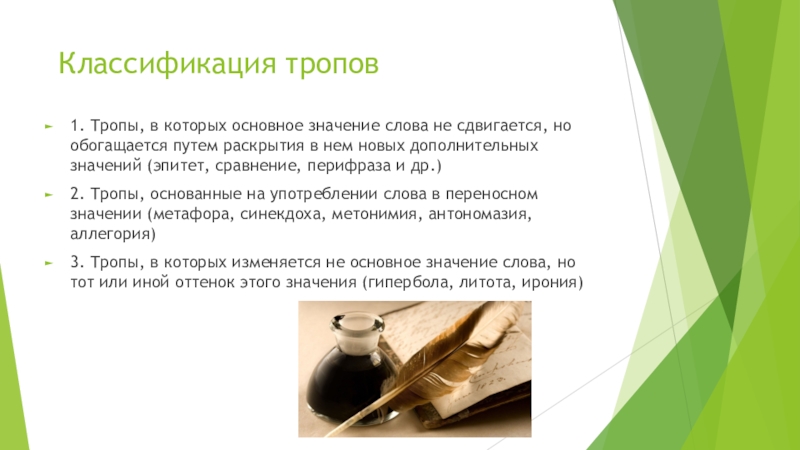 Классификация тропов

1. Тропы, в которых основное значение слова не сдвигается, но обогащается путем раскрытия в нем новых дополнительных значений (эпитет, сравнение, перифраза и др.)

2. Тропы, основанные на употреблении слова в переносном значении (метафора, синекдоха, метонимия, антономазия, аллегория)

3. Тропы, в которых изменяется не основное значение слова, но тот или иной оттенок этого значения (гипербола, литота, ирония)